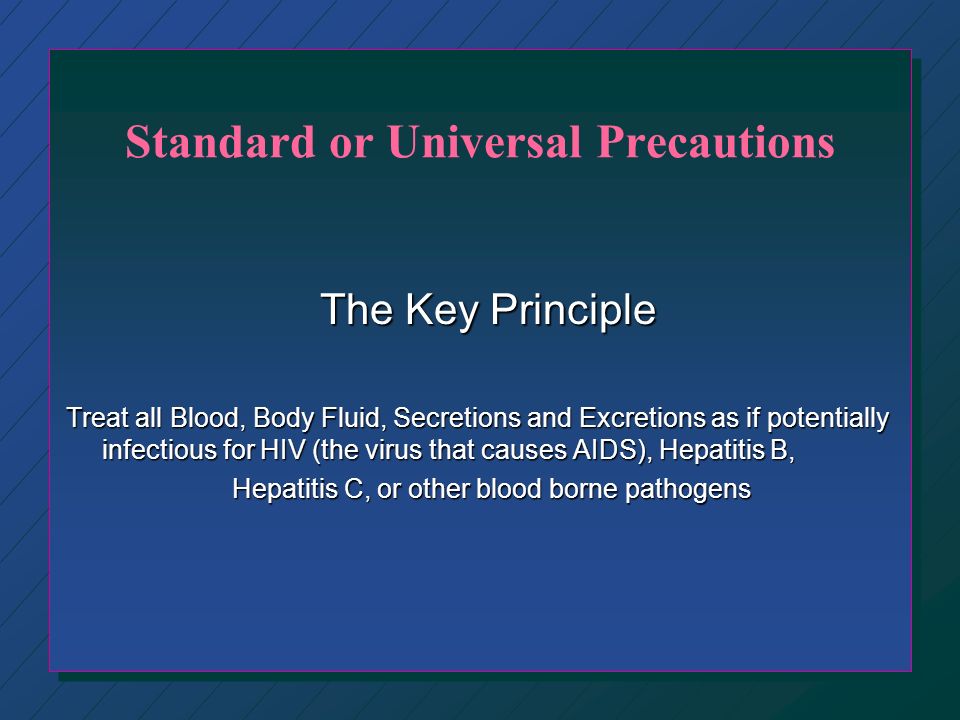 Standard or Universal Precautions

The Key Principle

Treat all Blood, Body Fluid, Secretions and Excretions as if potentially infectious for HIV (the virus that causes AIDS), Hepatitis B, Hepatitis C, or other blood borne pathogens